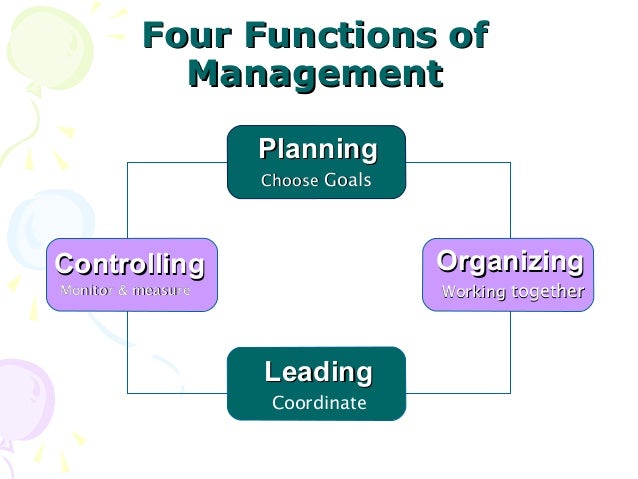 Four Functions of Management

Planning
Choose Goals

Controlling
Monitor & measure

Organizing
Working together

Leading
Coordinate